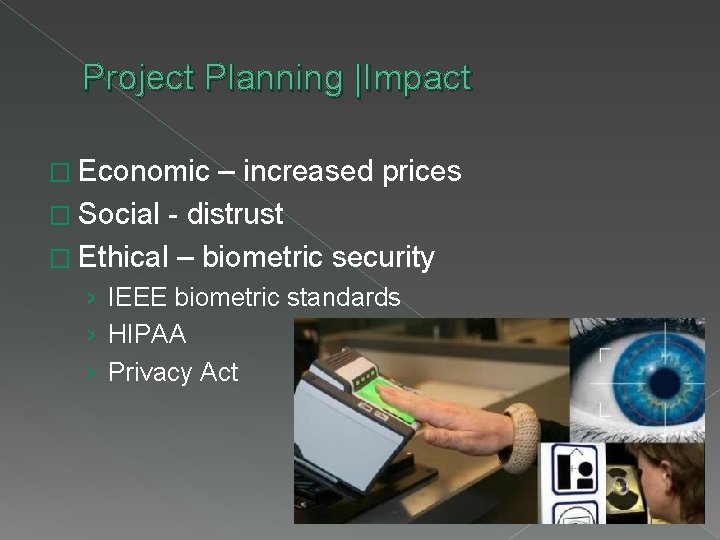 Project Planning |Impact

□ Economic – increased prices
□ Social - distrust
□ Ethical – biometric security
› IEEE biometric standards
› HIPAA
› Privacy Act